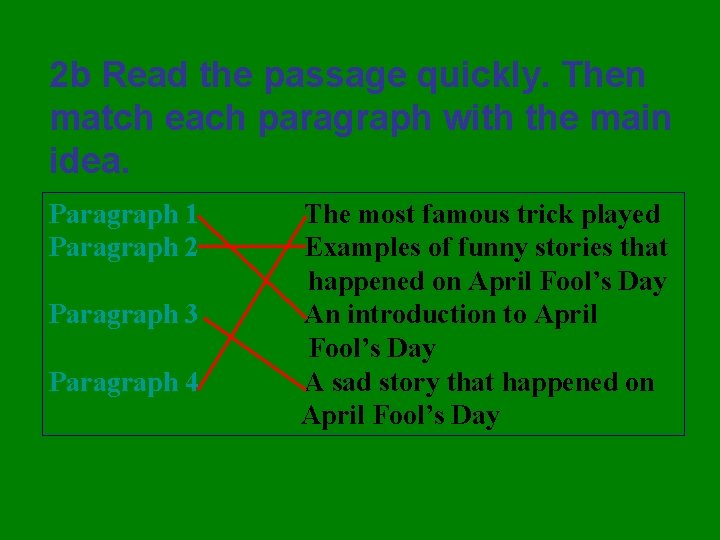 2b Read the passage quickly. Then match each paragraph with the main idea.

Paragraph 1
Paragraph 2

Paragraph 3

Paragraph 4

The most famous trick played
Examples of funny stories that happened on April Fool's Day
An introduction to April Fool's Day
A sad story that happened on April Fool's Day